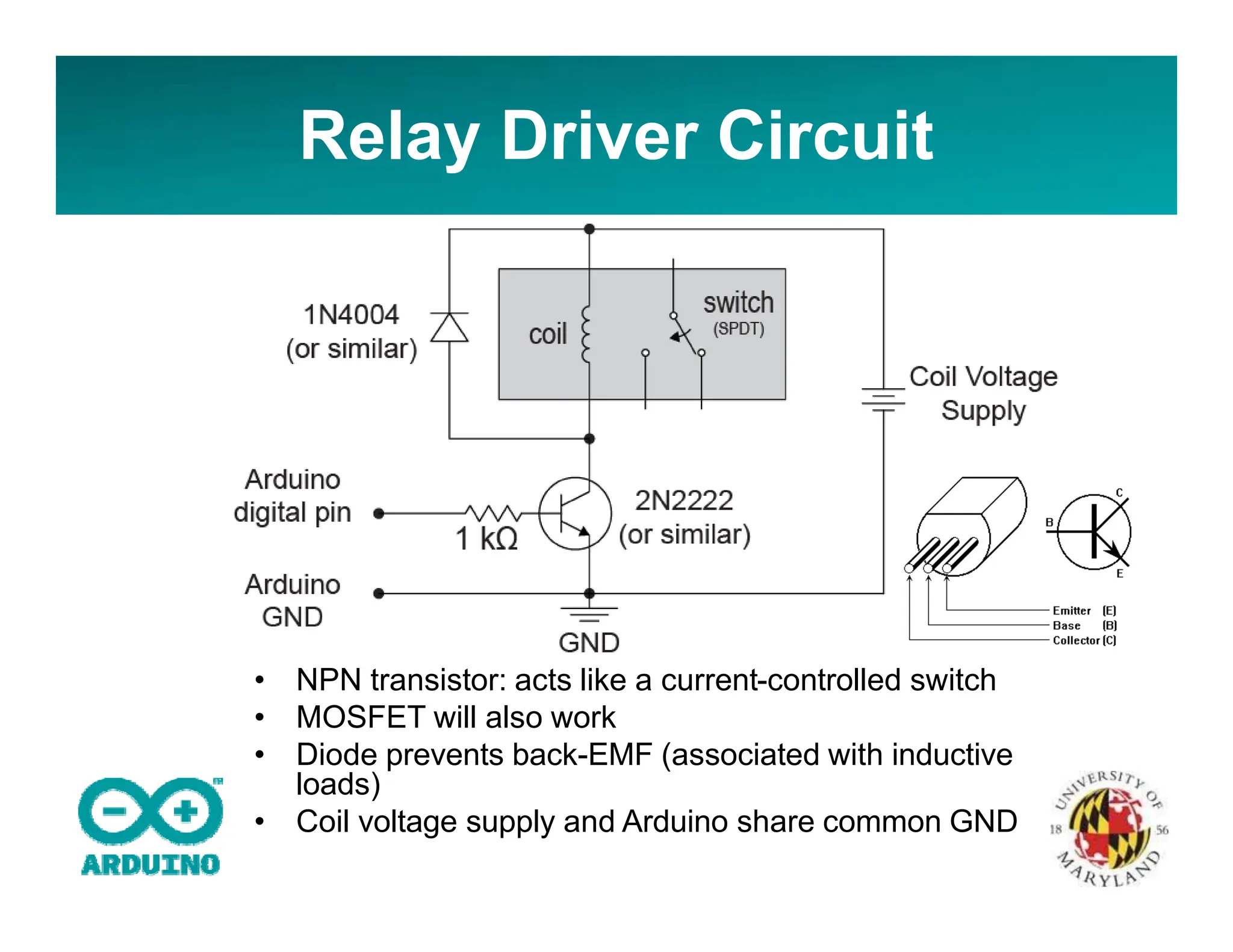 Relay Driver Circuit

1N4004
(or similar)

coil

switch
(SPDT)

Coil Voltage
Supply

Arduino
digital pin

1 kΩ

2N2222
(or similar)

Arduino
GND

GND

C
B
E

Emitter (E)
Base (B)
Collector (C)

• NPN transistor: acts like a current-controlled switch
• MOSFET will also work
• Diode prevents back-EMF (associated with inductive loads)
• Coil voltage supply and Arduino share common GND

ARDUINO

UNIVERSITY OF MARYLAND
18 56